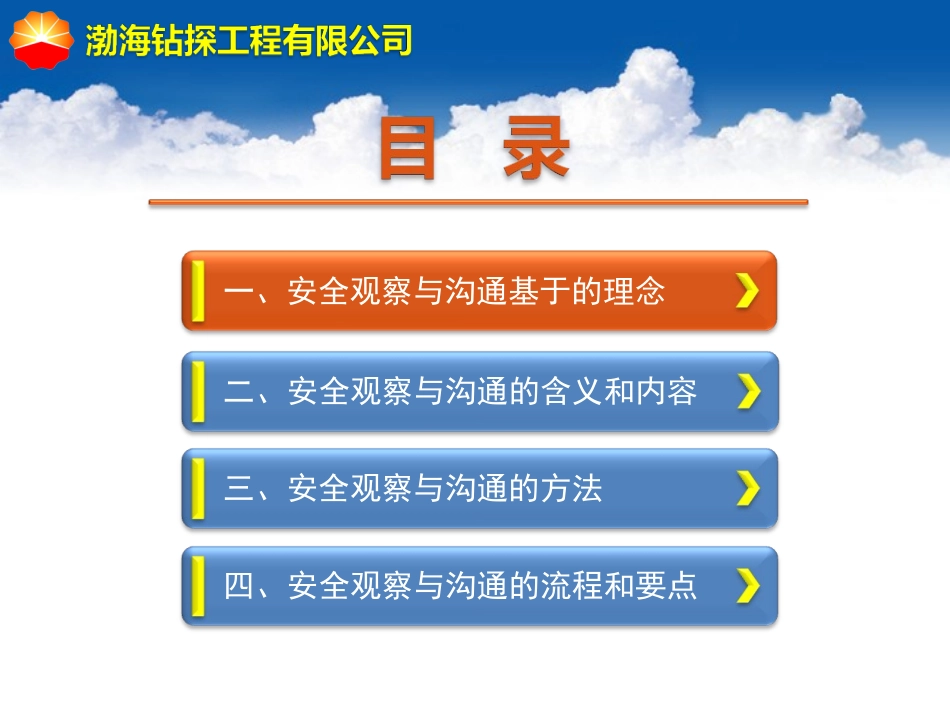 渤海钻探工程有限公司

目 录

一、安全观察与沟通基于的理念

二、安全观察与沟通的含义和内容

三、安全观察与沟通的方法

四、安全观察与沟通的流程和要点